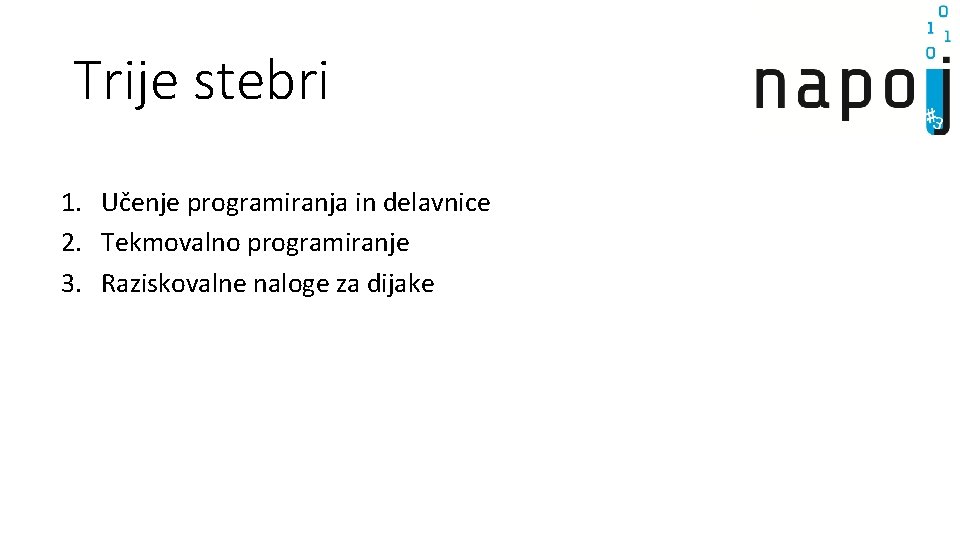 Trije stebri

napoj

1. Učenje programiranja in delavnice
2. Tekmovalno programiranje
3. Raziskovalne naloge za dijake